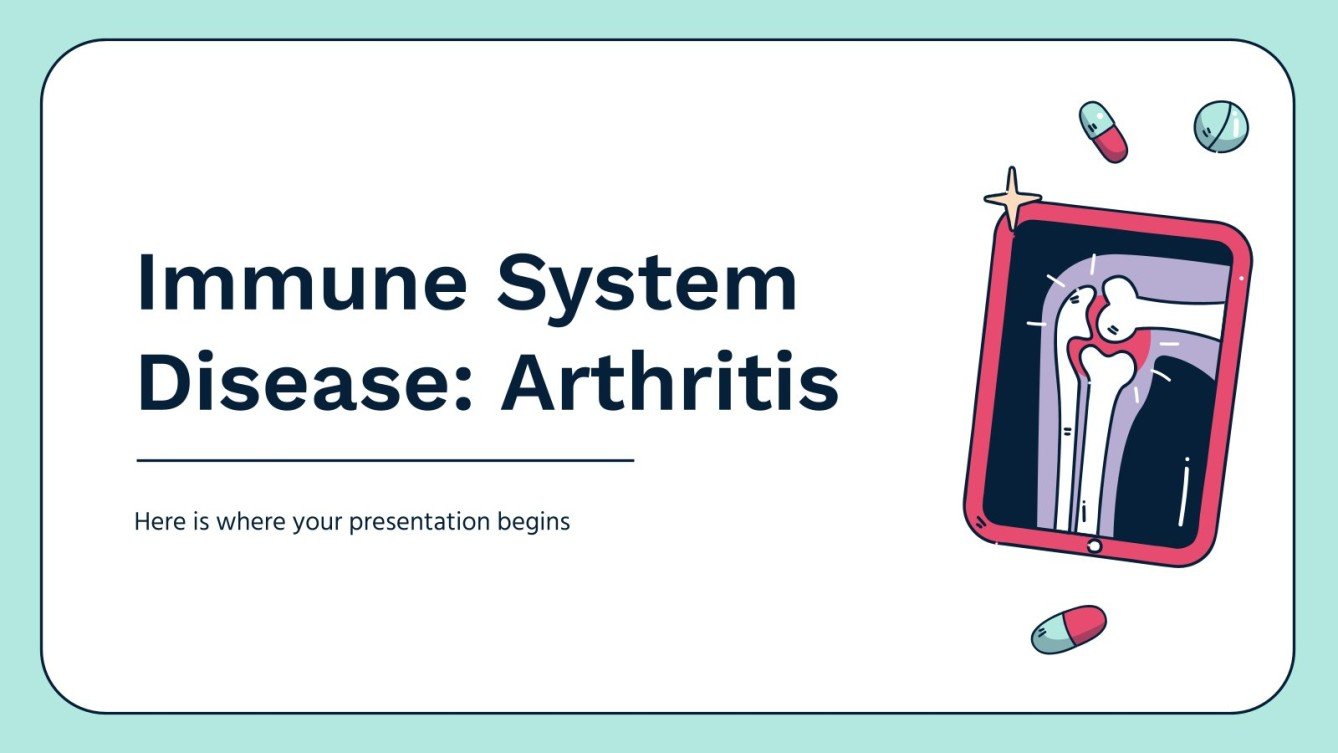 Immune System Disease: Arthritis

Here is where your presentation begins